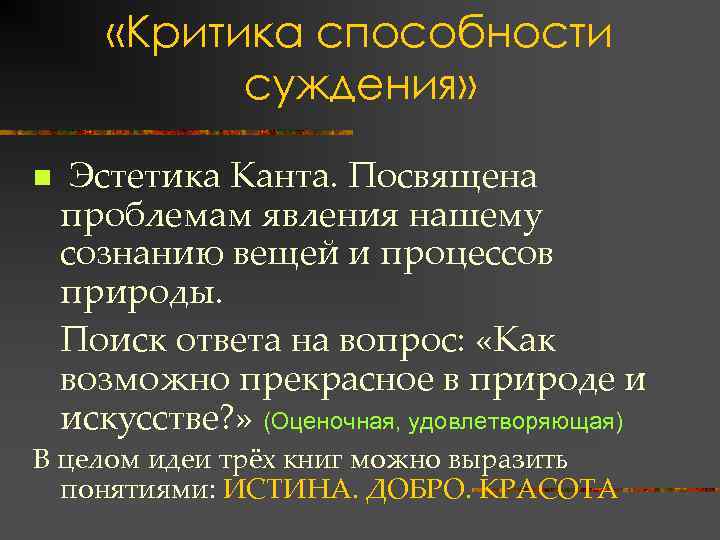 «Критика способности суждения»

Эстетика Канта. Посвящена проблемам явления нашему сознанию вещей и процессов природы.

Поиск ответа на вопрос: «Как возможно прекрасное в природе и искусстве?» (Оценочная, удовлетворяющая)

В целом идеи трёх книг можно выразить понятиями: ИСТИНА. ДОБРО. КРАСОТА